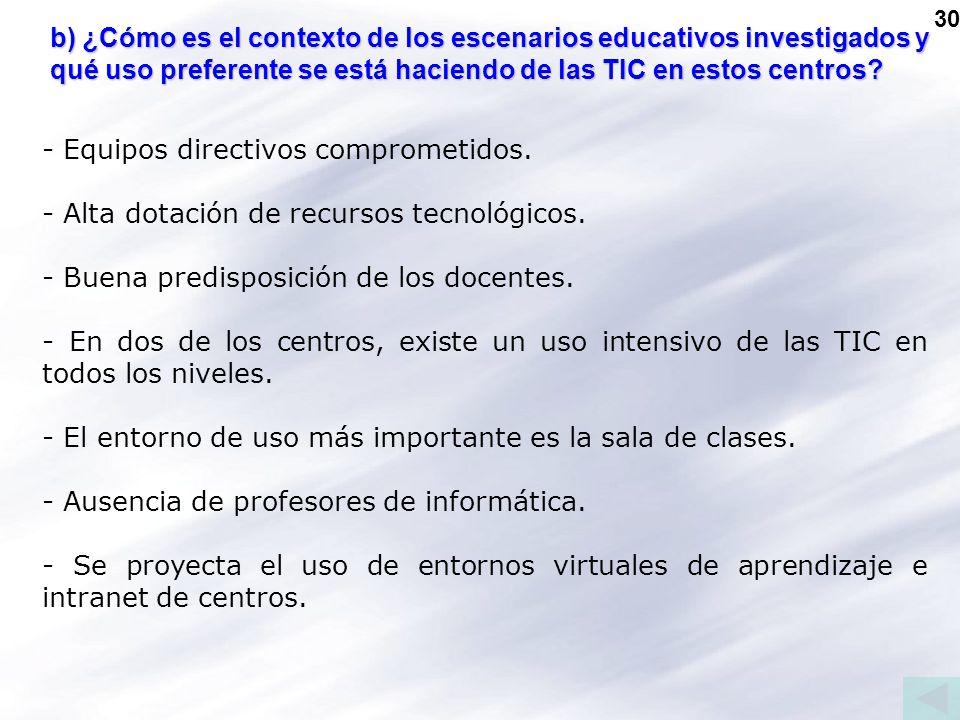 30

b) ¿Cómo es el contexto de los escenarios educativos investigados y qué uso preferente se está haciendo de las TIC en estos centros?

- Equipos directivos comprometidos.

- Alta dotación de recursos tecnológicos.

- Buena predisposición de los docentes.

- En dos de los centros, existe un uso intensivo de las TIC en todos los niveles.

- El entorno de uso más importante es la sala de clases.

- Ausencia de profesores de informática.

- Se proyecta el uso de entornos virtuales de aprendizaje e intranet de centros.